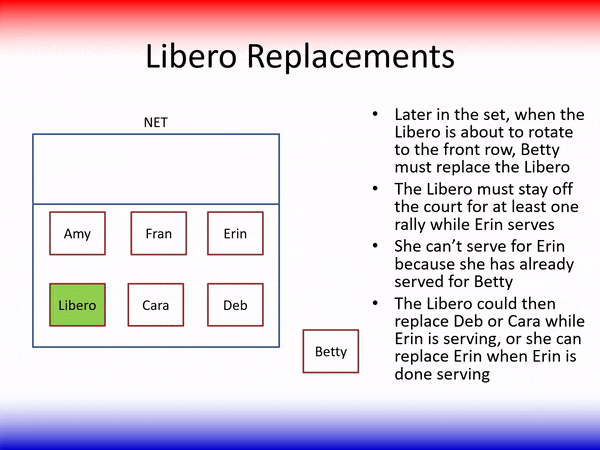 Libero Replacements

NET

Amy

Fran

Erin

Libero

Cara

Deb

Betty

• Later in the set, when the Libero is about to rotate to the front row, Betty must replace the Libero
• The Libero must stay off the court for at least one rally while Erin serves
• She can't serve for Erin because she has already served for Betty
• The Libero could then replace Deb or Cara while Erin is serving, or she can replace Erin when Erin is done serving